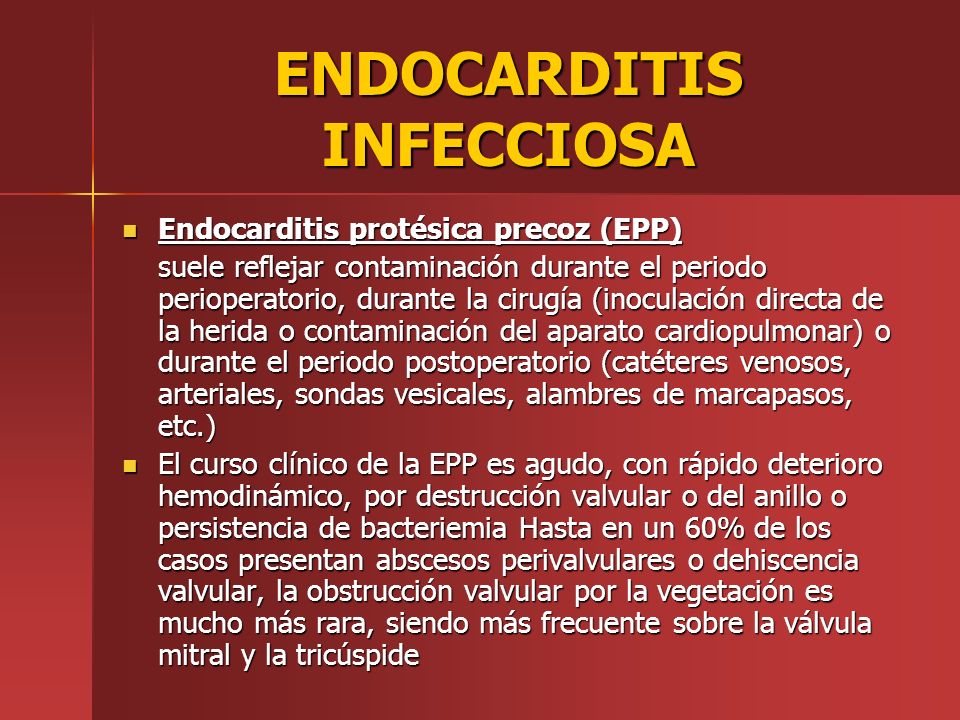 ENDOCARDITIS INFECCIOSA

Endocarditis protésica precoz (EPP)
suele reflejar contaminación durante el periodo perioperatorio, durante la cirugía (inoculación directa de la herida o contaminación del aparato cardiopulmonar) o durante el periodo postoperatorio (catéteres venosos, arteriales, sondas vesicales, alambres de marcapasos, etc.)

El curso clínico de la EPP es agudo, con rápido deterioro hemodinámico, por destrucción valvular o del anillo o persistencia de bacteriemia Hasta en un 60% de los casos presentan abscesos perivalvulares o dehiscencia valvular, la obstrucción valvular por la vegetación es mucho más rara, siendo más frecuente sobre la válvula mitral y la tricúspide